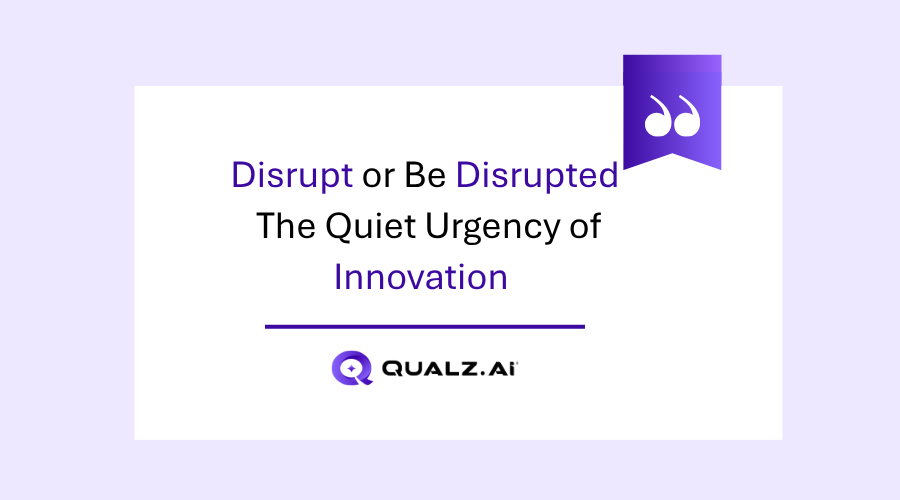 Disrupt or Be Disrupted
The Quiet Urgency of
Innovation

QUALZ.Ai